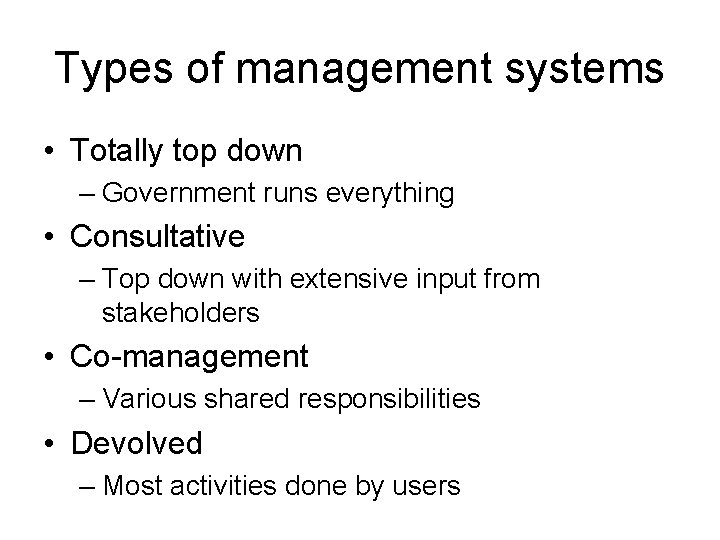 Types of management systems

• Totally top down
– Government runs everything
• Consultative
– Top down with extensive input from stakeholders
• Co-management
– Various shared responsibilities
• Devolved
– Most activities done by users